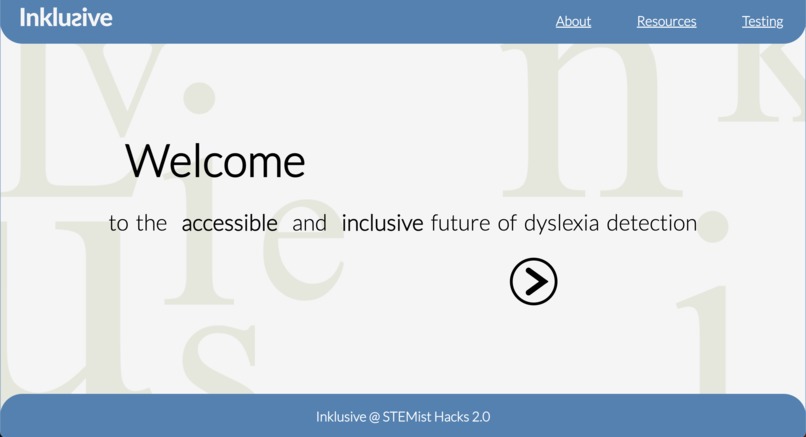 Inklusive

About Resources Testing

Welcome

to the accessible and inclusive future of dyslexia detection

Inklusive @ STEMist Hacks 2.0